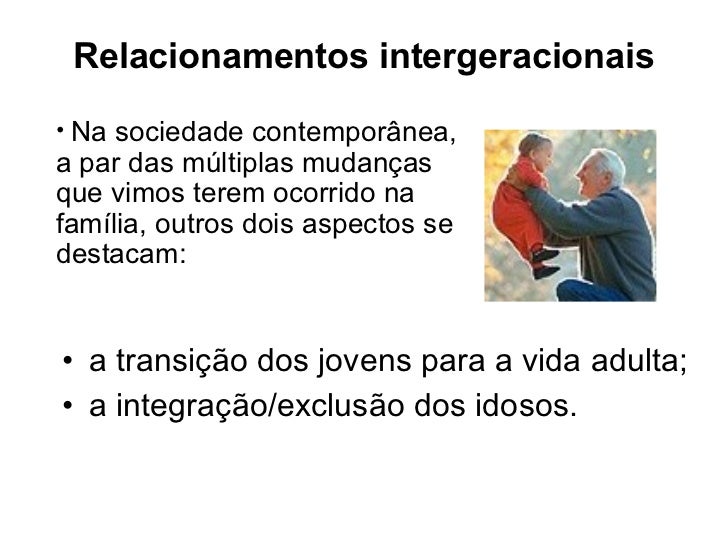 Relacionamentos intergeracionais

• Na sociedade contemporânea, a par das múltiplas mudanças que vimos terem ocorrido na família, outros dois aspectos se destacam:

• a transição dos jovens para a vida adulta;
• a integração/exclusão dos idosos.